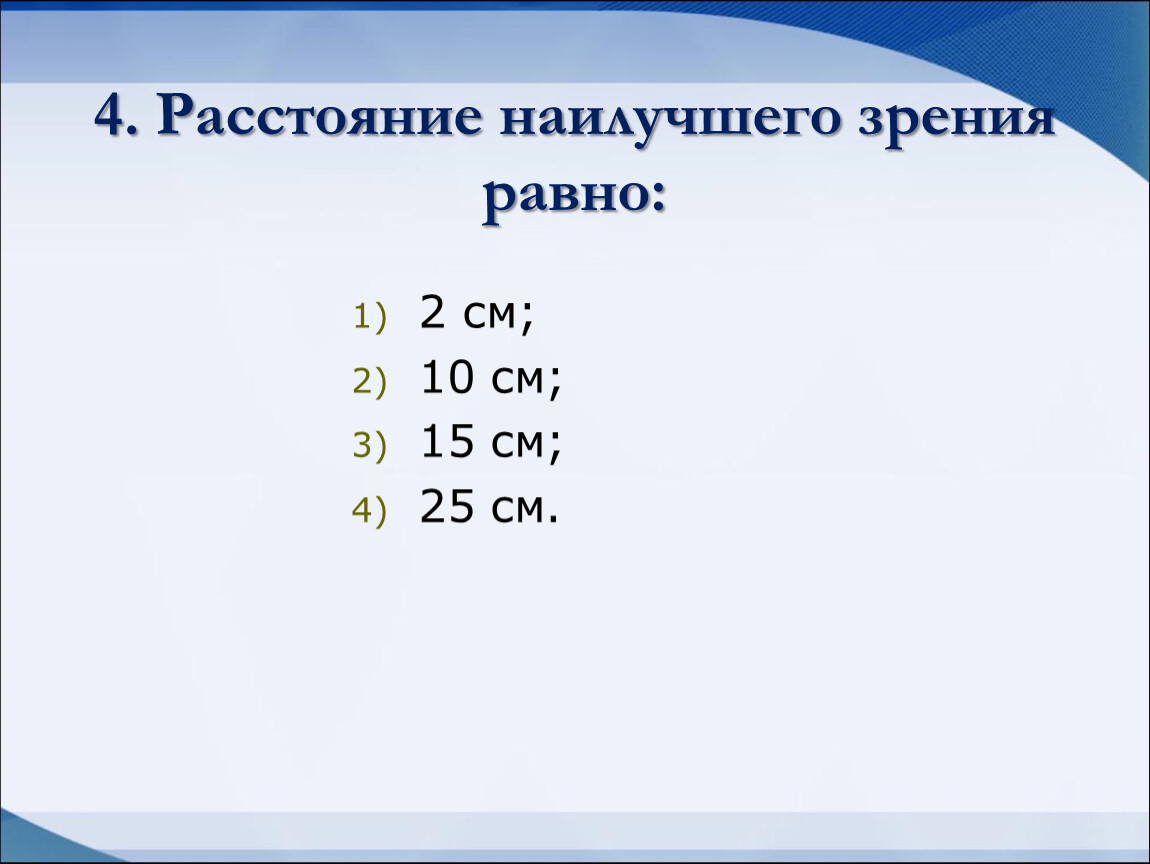 4. Расстояние наилучшего зрения равно:

1) 2 см;
2) 10 см;
3) 15 см;
4) 25 см.